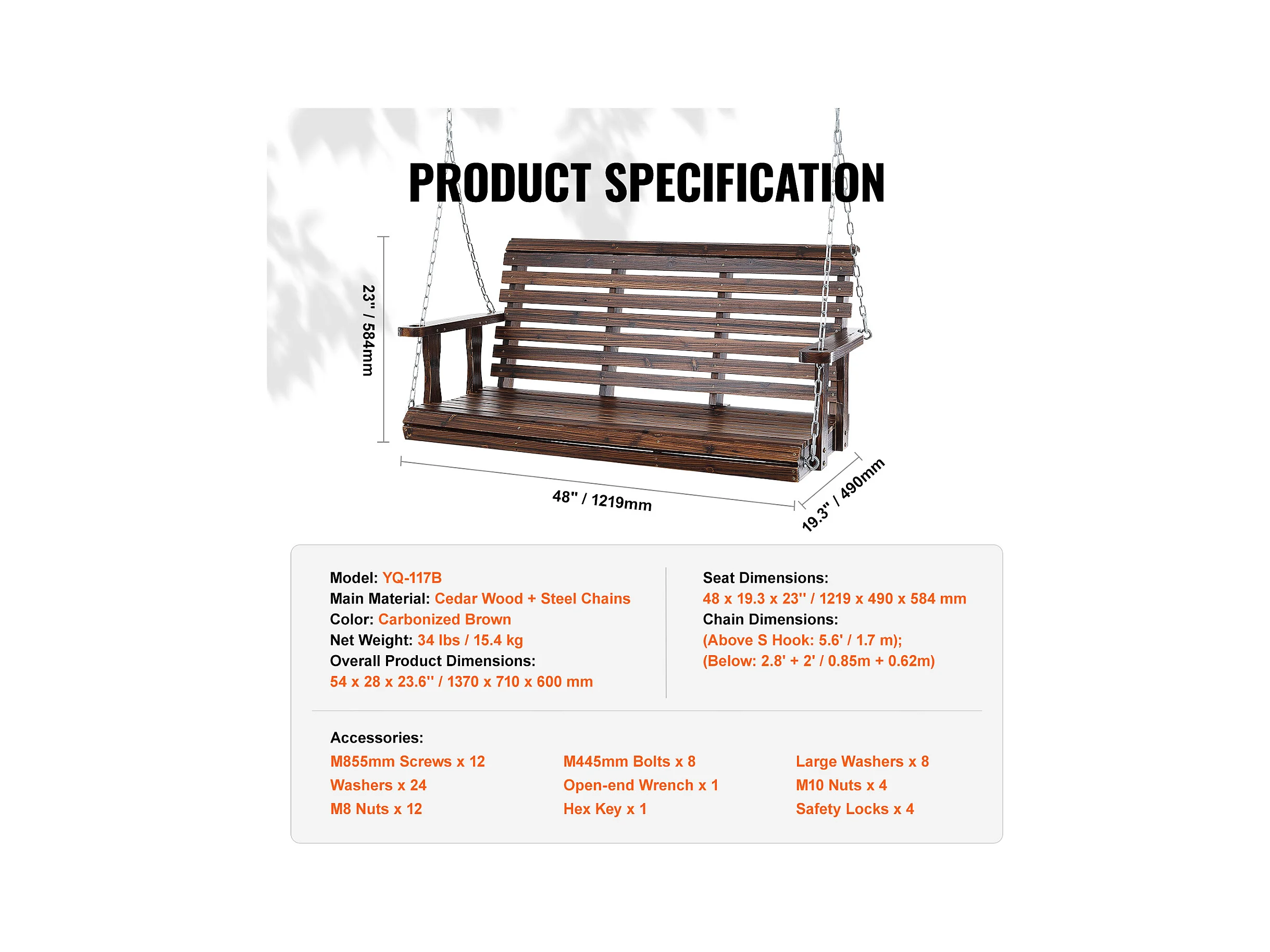 PRODUCT SPECIFICATION

23" / 584mm

48" / 1219mm

19.3" / 490mm

Model: YQ-117B
Main Material: Cedar Wood + Steel Chains
Color: Carbonized Brown
Net Weight: 34 lbs / 15.4 kg
Overall Product Dimensions:
54 x 28 x 23.6'' / 1370 x 710 x 600 mm

Seat Dimensions:
48 x 19.3 x 23'' / 1219 x 490 x 584 mm
Chain Dimensions:
(Above S Hook: 5.6' / 1.7 m);
(Below: 2.8' + 2' / 0.85m + 0.62m)

Accessories:
M855mm Screws x 12
Washers x 24
M8 Nuts x 12

M445mm Bolts x 8
Open-end Wrench x 1
Hex Key x 1

Large Washers x 8
M10 Nuts x 4
Safety Locks x 4